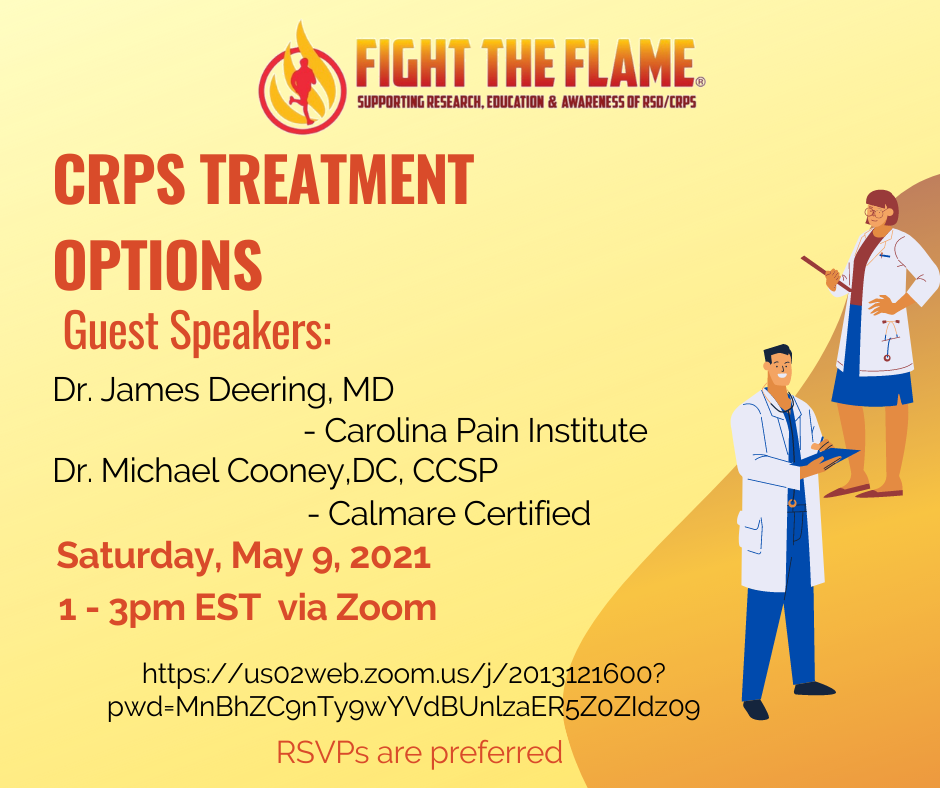 FIGHT THE FLAME®
SUPPORTING RESEARCH, EDUCATION & AWARENESS OF RSD/CRPS

CRPS TREATMENT OPTIONS

Guest Speakers:

Dr. James Deering, MD
- Carolina Pain Institute
Dr. Michael Cooney,DC, CCSP
- Calmare Certified

Saturday, May 9, 2021
1 - 3pm EST via Zoom

https://us02web.zoom.us/j/2013121600?pwd=MnBhZC9nTy9wYVdBUnlzaER5Z0ZIdz09

RSVPs are preferred